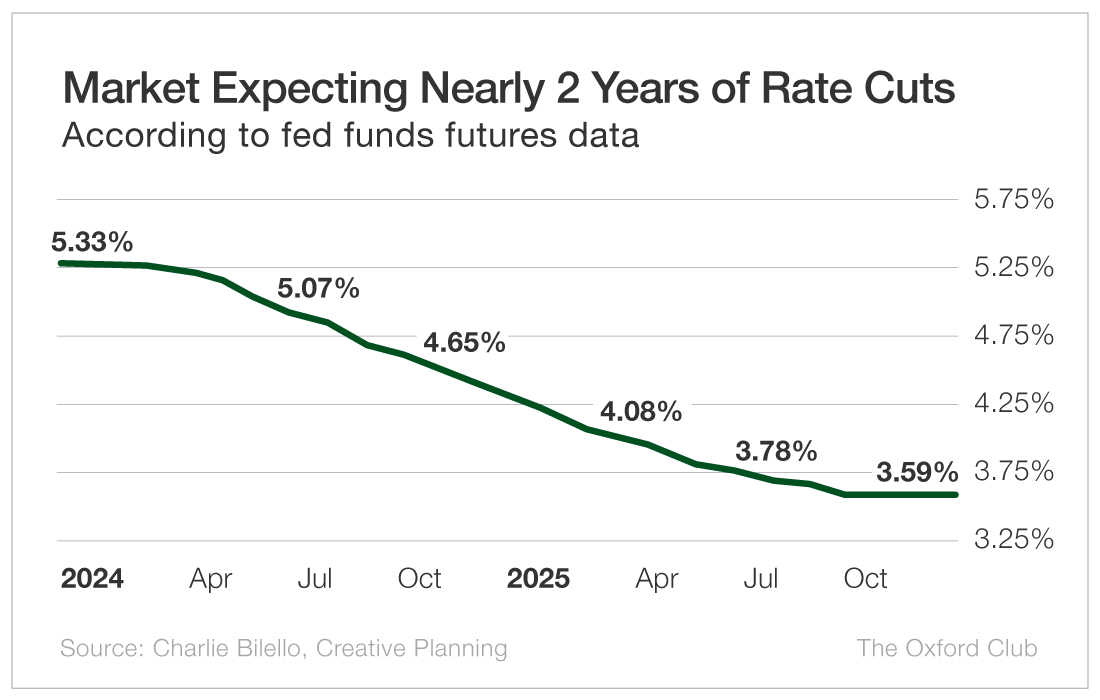 Market Expecting Nearly 2 Years of Rate Cuts
According to fed funds futures data

5.75%
5.25%
4.75%
4.25%
3.75%
3.25%

5.33%
5.07%
4.65%
4.08%
3.78%
3.59%

2024 Apr Jul Oct 2025 Apr Jul Oct

Source: Charlie Bilello, Creative Planning
The Oxford Club